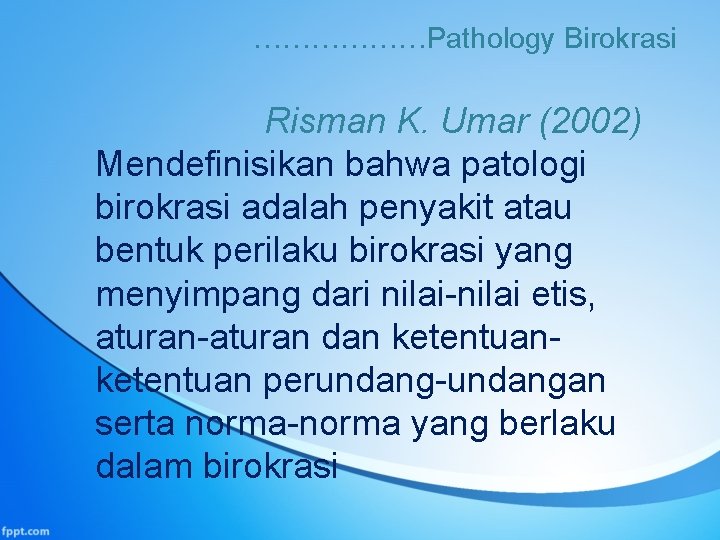 ………………Pathology Birokrasi

Risman K. Umar (2002)

Mendefinisikan bahwa patologi birokrasi adalah penyakit atau bentuk perilaku birokrasi yang menyimpang dari nilai-nilai etis, aturan-aturan dan ketentuan-ketentuan perundang-undangan serta norma-norma yang berlaku dalam birokrasi

fppt.com